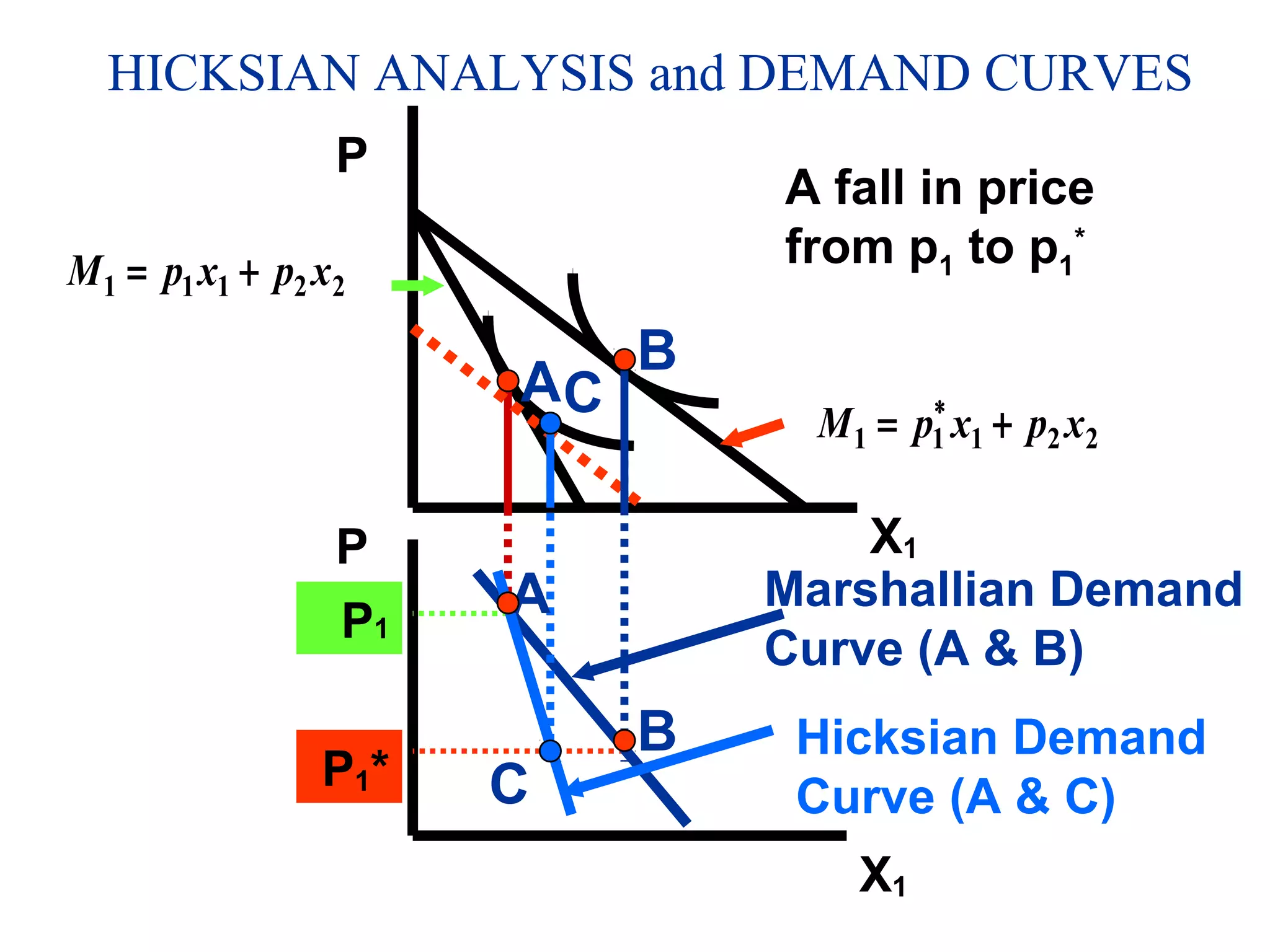 HICKSIAN ANALYSIS and DEMAND CURVES

P

A fall in price from $p_1$ to $p_1^*$

$M_1 = p_1x_1 + p_2x_2$

B

A C

$M_1 = p_1^*x_1 + p_2x_2$

$X_1$

P

$P_1$

A

Marshallian Demand Curve (A & B)

B

$P_1$*

C

Hicksian Demand Curve (A & C)

$X_1$